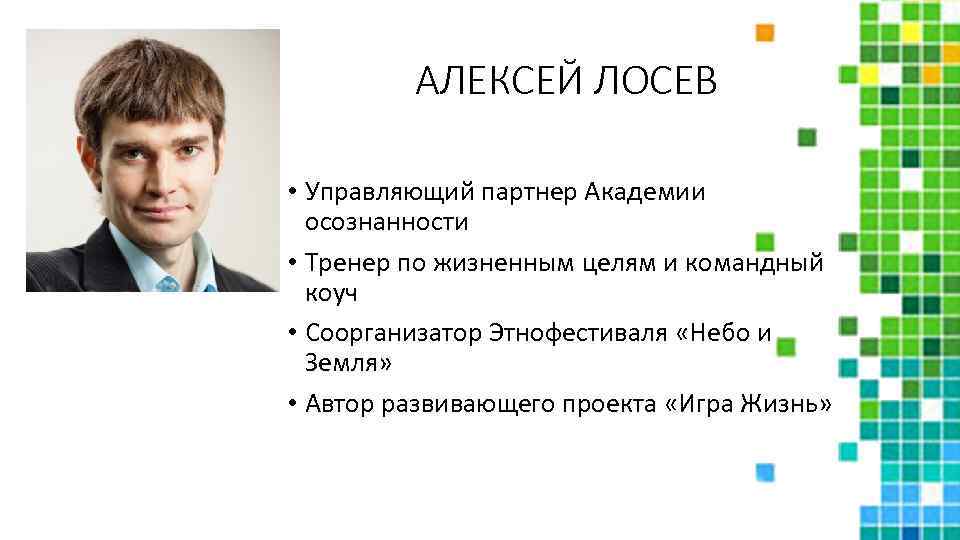 АЛЕКСЕЙ ЛОСЕВ

• Управляющий партнер Академии осознанности
• Тренер по жизненным целям и командный коуч
• Соорганизатор Этнофестиваля «Небо и Земля»
• Автор развивающего проекта «Игра Жизнь»